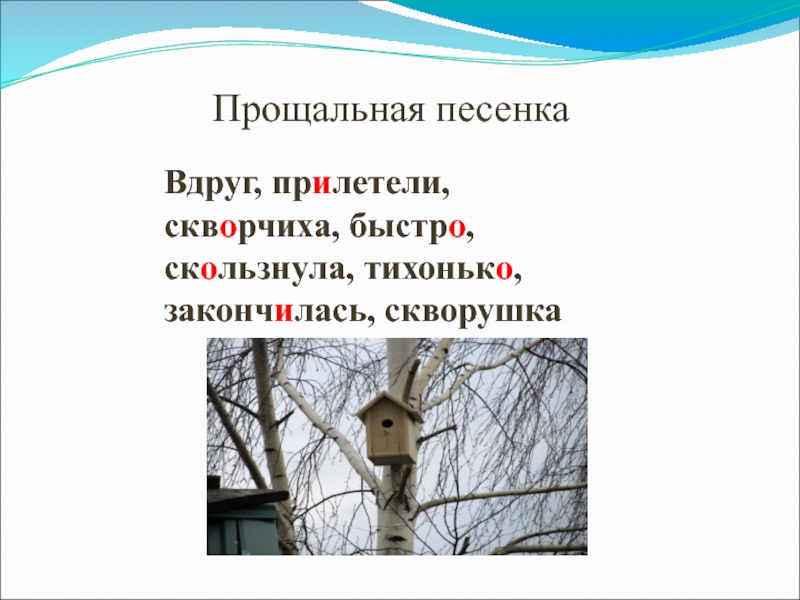 Прощальная песенка

Вдруг, прилетели, скворчиха, быстро, скользнула, тихонько, закончилась, скворушка